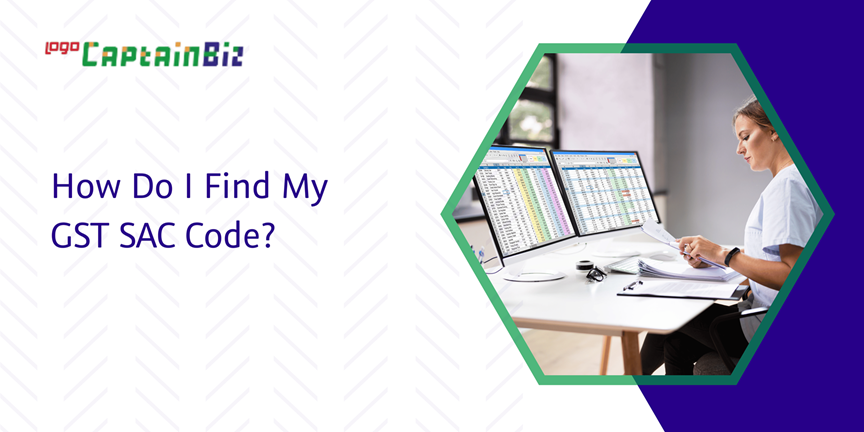 logo CaptainBiz

How Do I Find My GST SAC Code?